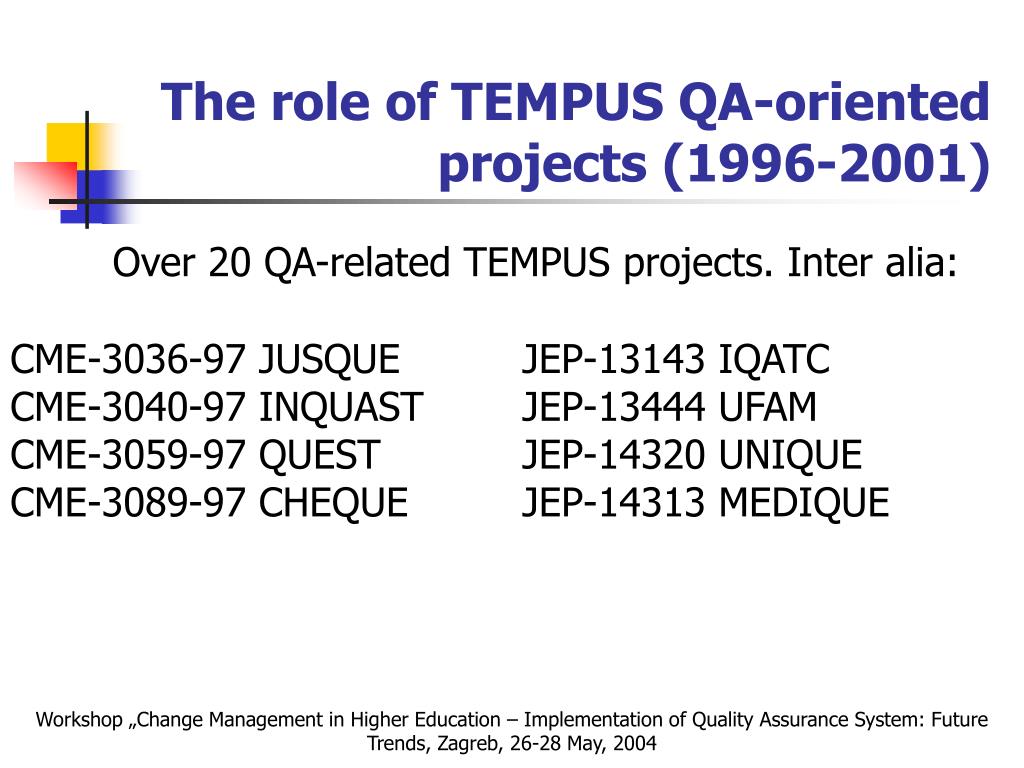 The role of TEMPUS QA-oriented projects (1996-2001)

Over 20 QA-related TEMPUS projects. Inter alia:

CME-3036-97 JUSQUE
CME-3040-97 INQUAST
CME-3059-97 QUEST
CME-3089-97 CHEQUE

JEP-13143 IQATC
JEP-13444 UFAM
JEP-14320 UNIQUE
JEP-14313 MEDIQUE

Workshop „Change Management in Higher Education – Implementation of Quality Assurance System: Future Trends, Zagreb, 26-28 May, 2004